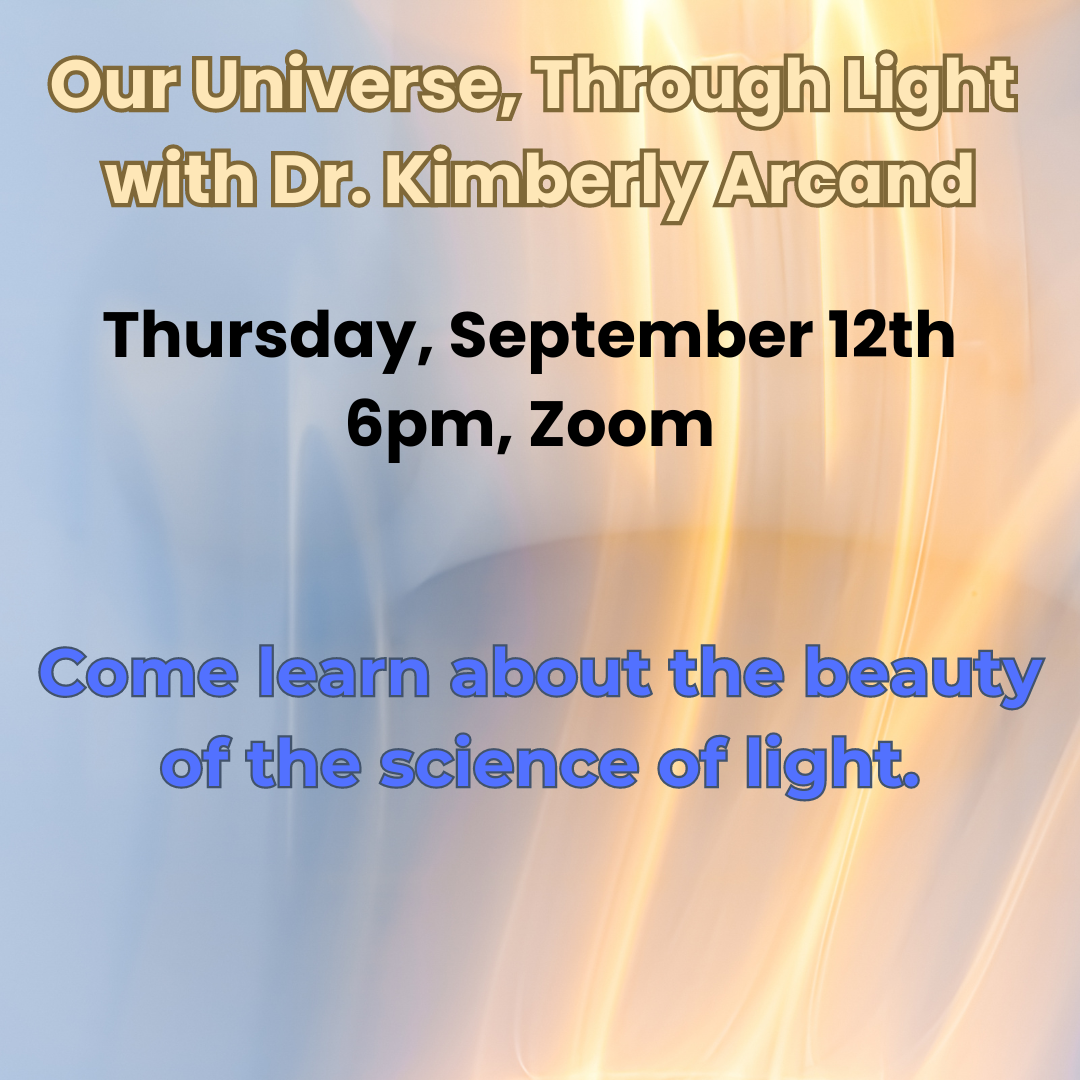 Our Universe, Through Light with Dr. Kimberly Arcand

Thursday, September 12th
6pm, Zoom

Come learn about the beauty of the science of light.